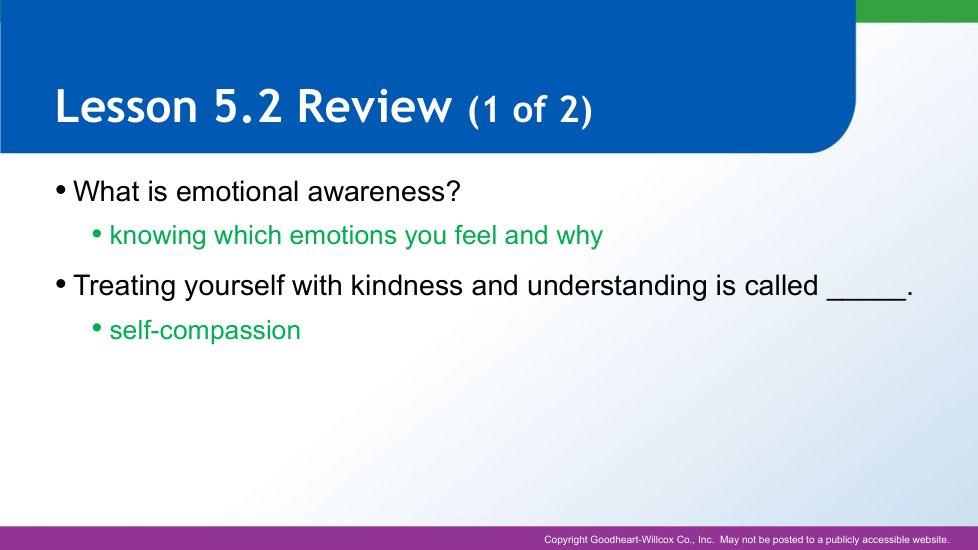 Lesson 5.2 Review (1 of 2)

• What is emotional awareness?

• knowing which emotions you feel and why

• Treating yourself with kindness and understanding is called _____.

• self-compassion

Copyright Goodheart-Willcox Co., Inc. May not be posted to a publicly accessible website.